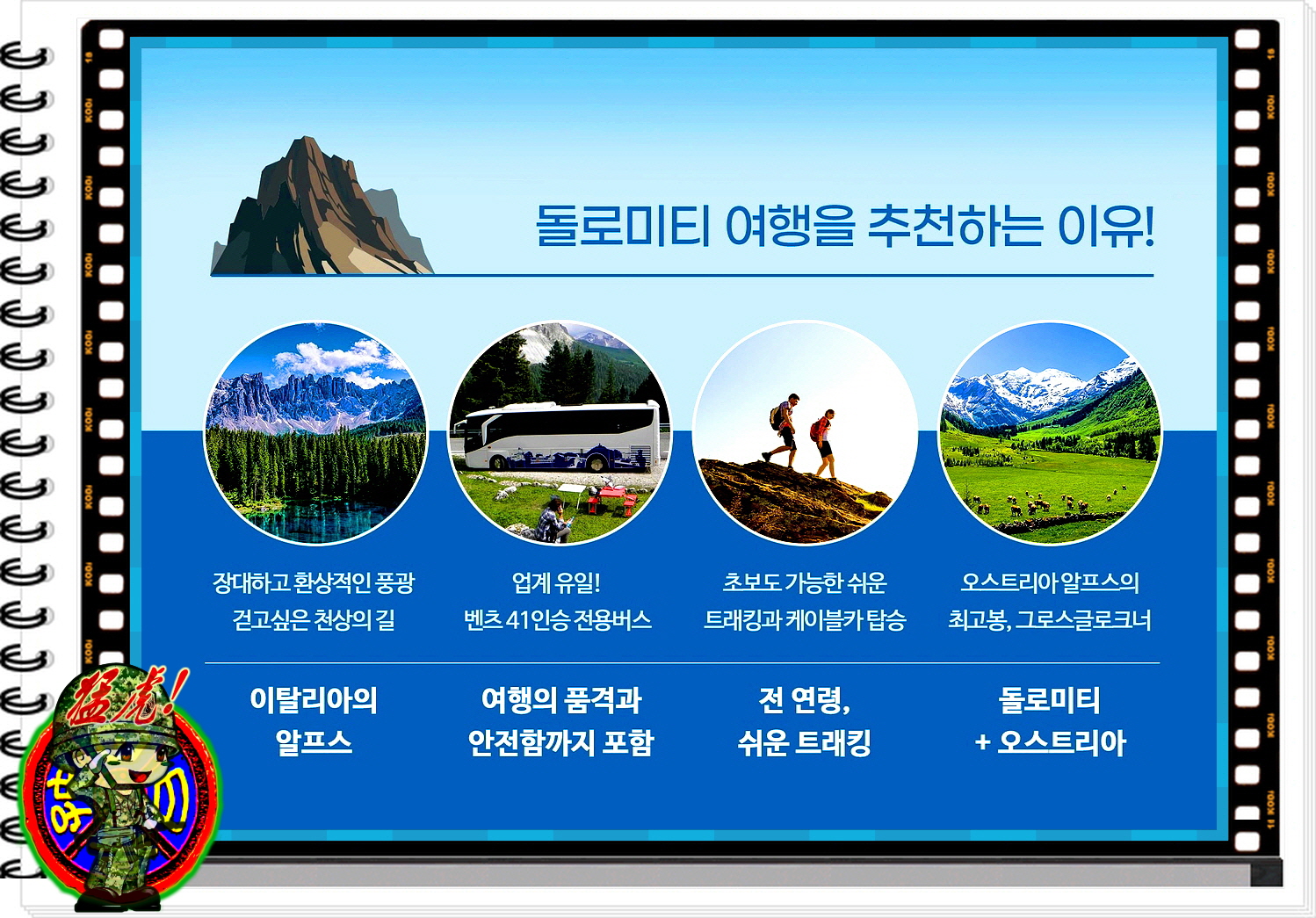 돌로미티 여행을 추천하는 이유!

장대하고 환상적인 풍광 걷고싶은 천상의 길

업계 유일! 벤츠 41인승 전용버스

초보도 가능한 쉬운 트래킹과 케이블카 탑승

오스트리아 알프스의 최고봉, 그로스글로크너

이탈리아의 알프스

여행의 품격과 안전함까지 포함

전 연령, 쉬운 트래킹

돌로미티 + 오스트리아

猛虎!